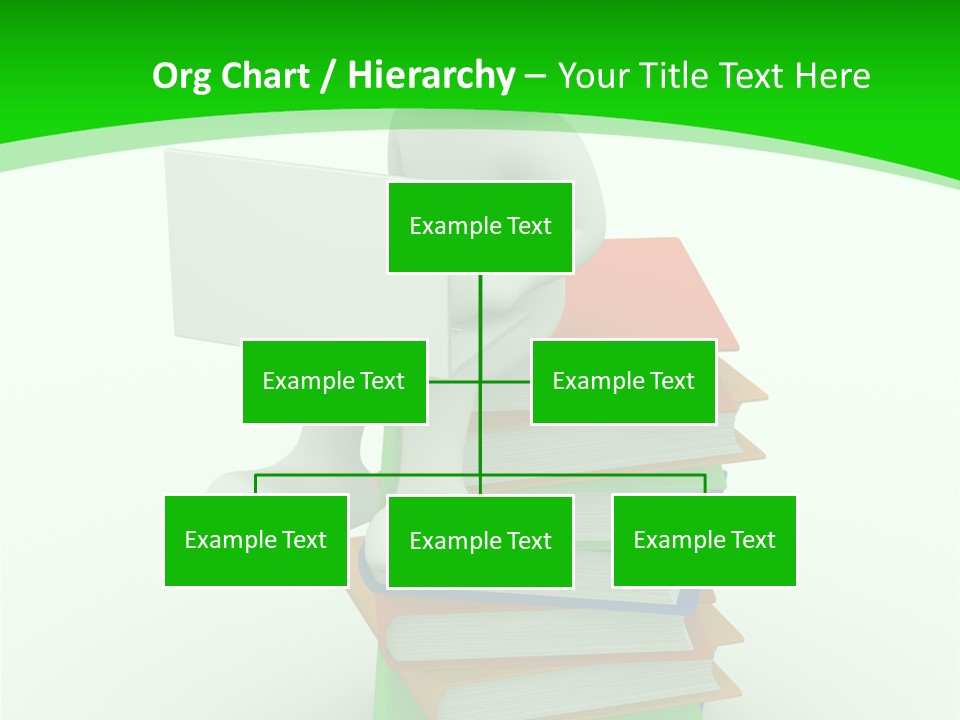 Org Chart / Hierarchy – Your Title Text Here

Example Text

Example Text

Example Text

Example Text

Example Text

Example Text